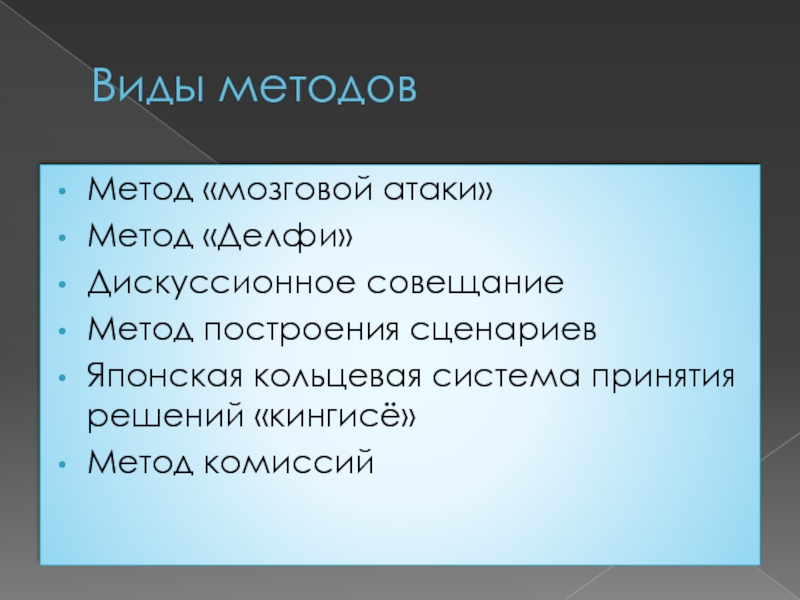 Виды методов

• Метод «мозговой атаки»
• Метод «Делфи»
• Дискуссионное совещание
• Метод построения сценариев
• Японская кольцевая система принятия решений «кингисё»
• Метод комиссий